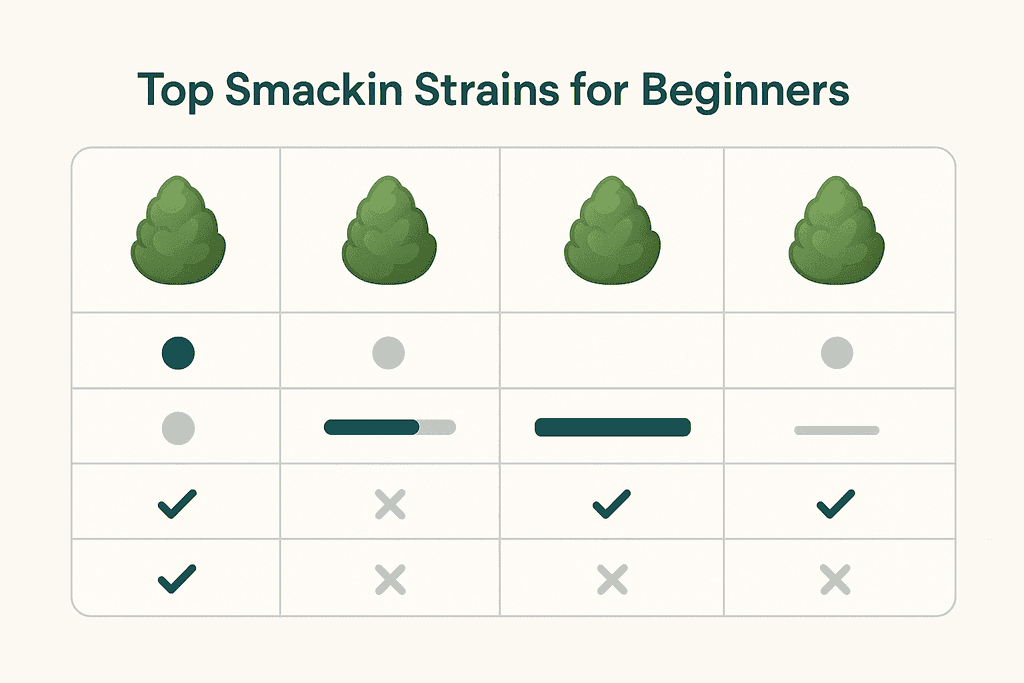 Top Smackin Strains for Beginners